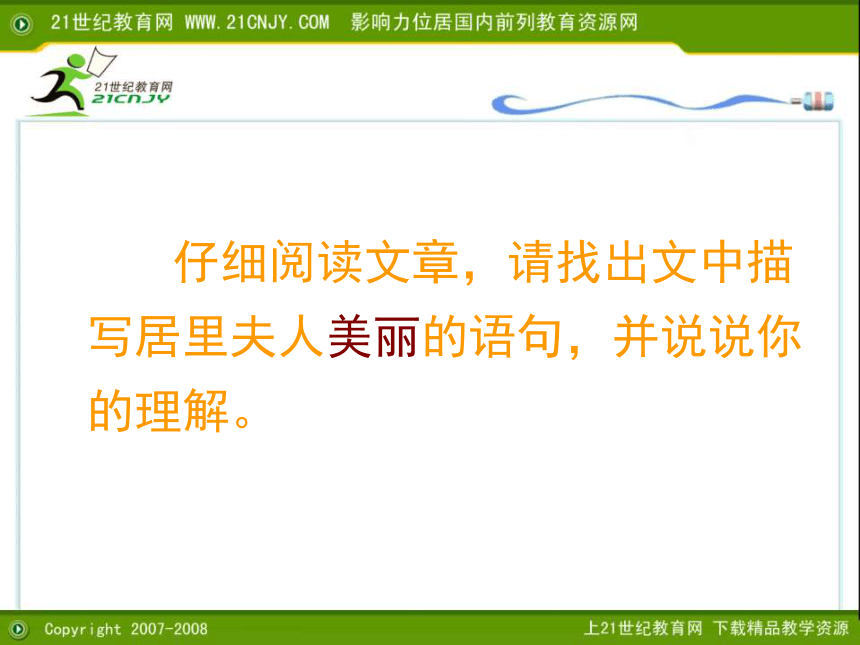 21世纪教育网 WWW.21CNJY.COM 影响力位居国内前列教育资源网

21世纪教育网
21CNJY

仔细阅读文章，请找出文中描写居里夫人美丽的语句，并说说你的理解。

Copyright 2007-2008

上21世纪教育网 下载精品教学资源